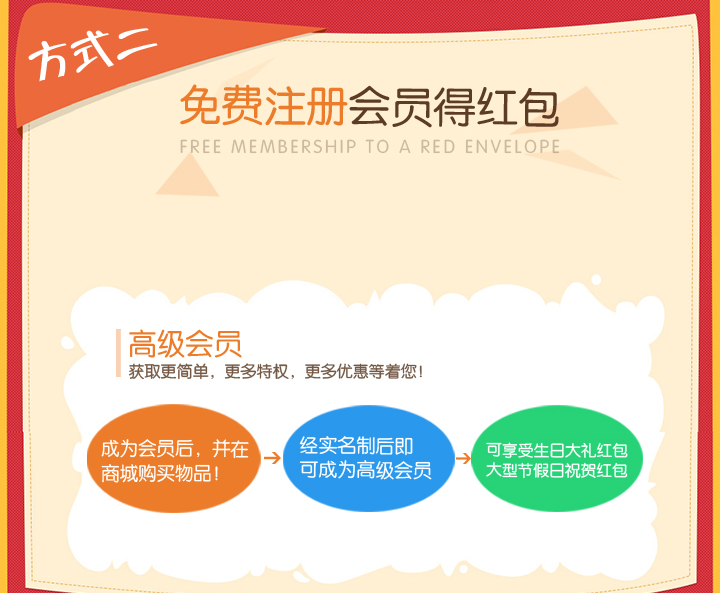 方式二

免费注册会员得红包

FREE MEMBERSHIP TO A RED ENVELOPE

高级会员

获取更简单，更多特权，更多优惠等着您！

成为会员后，并在商城购买物品！

经实名制后即可成为高级会员

可享受生日大礼红包
大型节假日祝贺红包